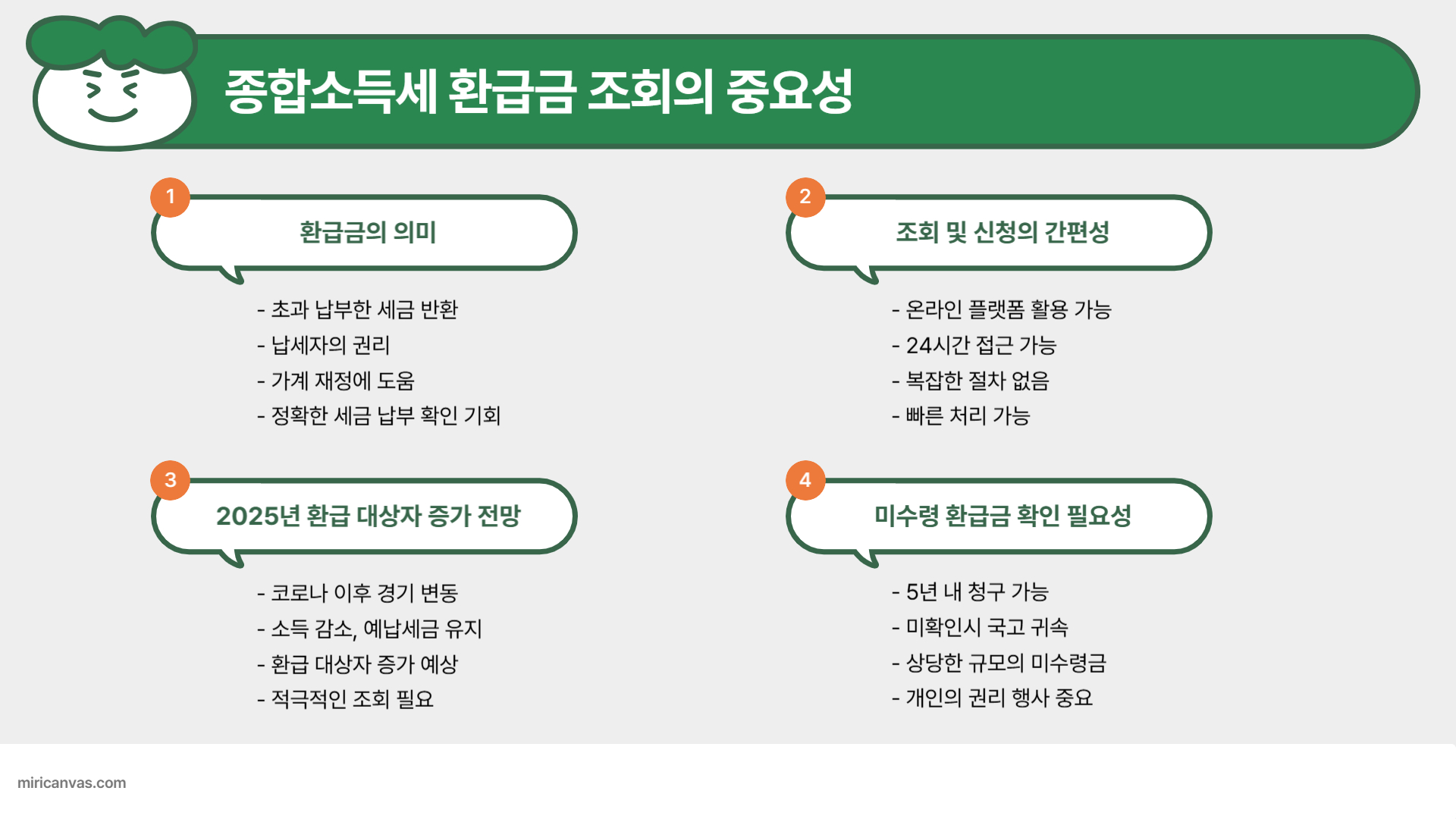 종합소득세 환급금 조회의 중요성

1
환급금의 의미

- 초과 납부한 세금 반환
- 납세자의 권리
- 가계 재정에 도움
- 정확한 세금 납부 확인 기회

2
조회 및 신청의 간편성

- 온라인 플랫폼 활용 가능
- 24시간 접근 가능
- 복잡한 절차 없음
- 빠른 처리 가능

3
2025년 환급 대상자 증가 전망

- 코로나 이후 경기 변동
- 소득 감소, 예납세금 유지
- 환급 대상자 증가 예상
- 적극적인 조회 필요

4
미수령 환급금 확인 필요성

- 5년 내 청구 가능
- 미확인시 국고 귀속
- 상당한 규모의 미수령금
- 개인의 권리 행사 중요

miricanvas.com